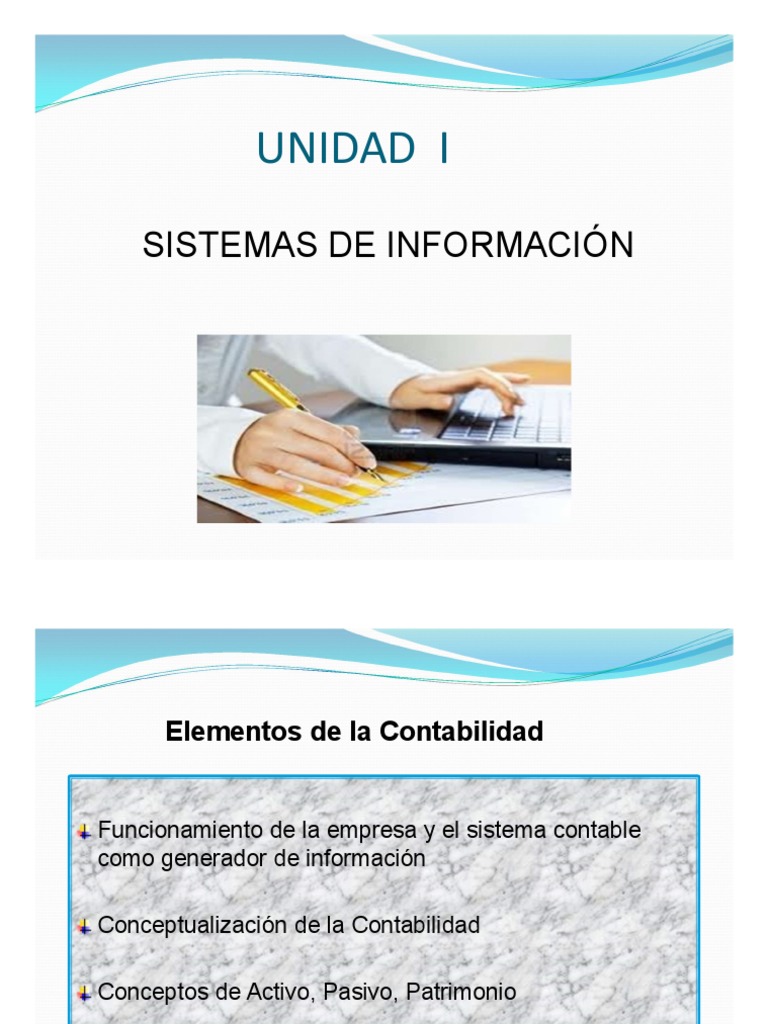 UNIDAD I

SISTEMAS DE INFORMACIÓN

Elementos de la Contabilidad

Funcionamiento de la empresa y el sistema contable como generador de información

Conceptualización de la Contabilidad

Conceptos de Activo, Pasivo, Patrimonio